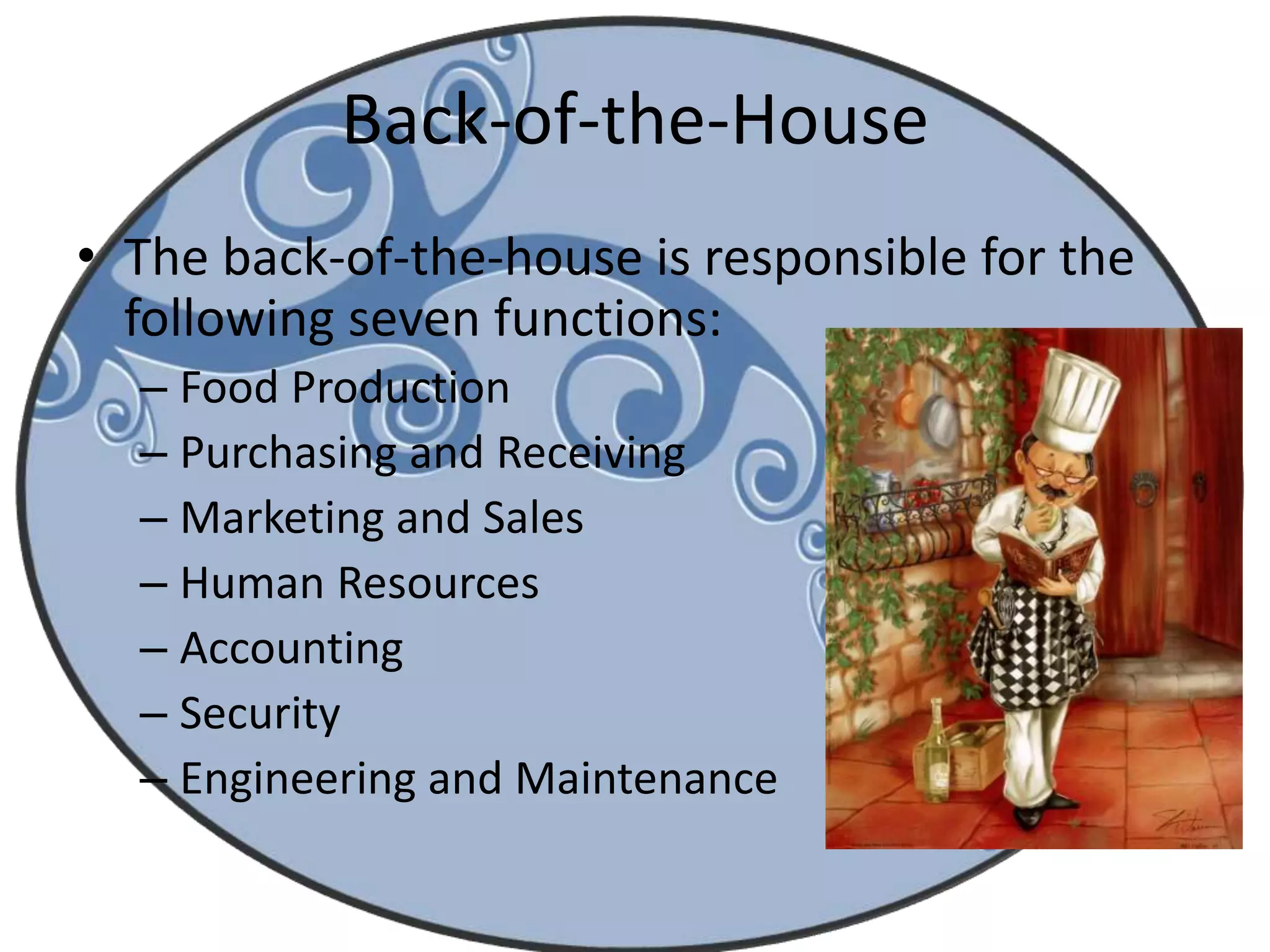 Back-of-the-House

• The back-of-the-house is responsible for the following seven functions:
– Food Production
– Purchasing and Receiving
– Marketing and Sales
– Human Resources
– Accounting
– Security
– Engineering and Maintenance